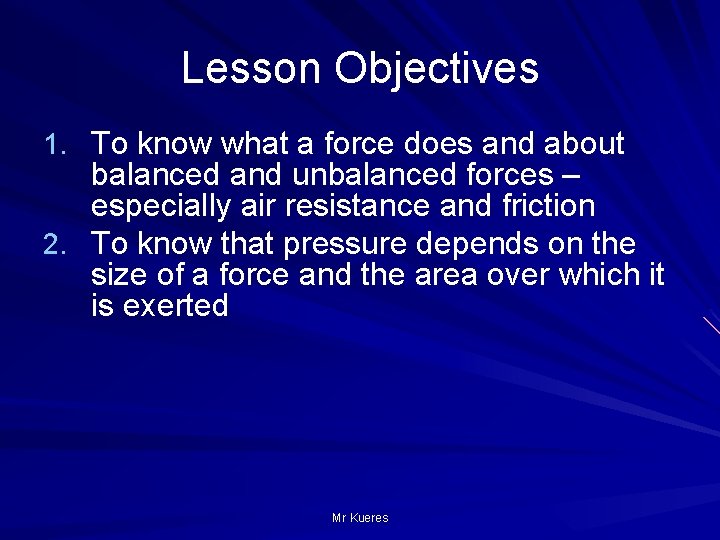 Lesson Objectives

1. To know what a force does and about balanced and unbalanced forces – especially air resistance and friction
2. To know that pressure depends on the size of a force and the area over which it is exerted

Mr Kueres